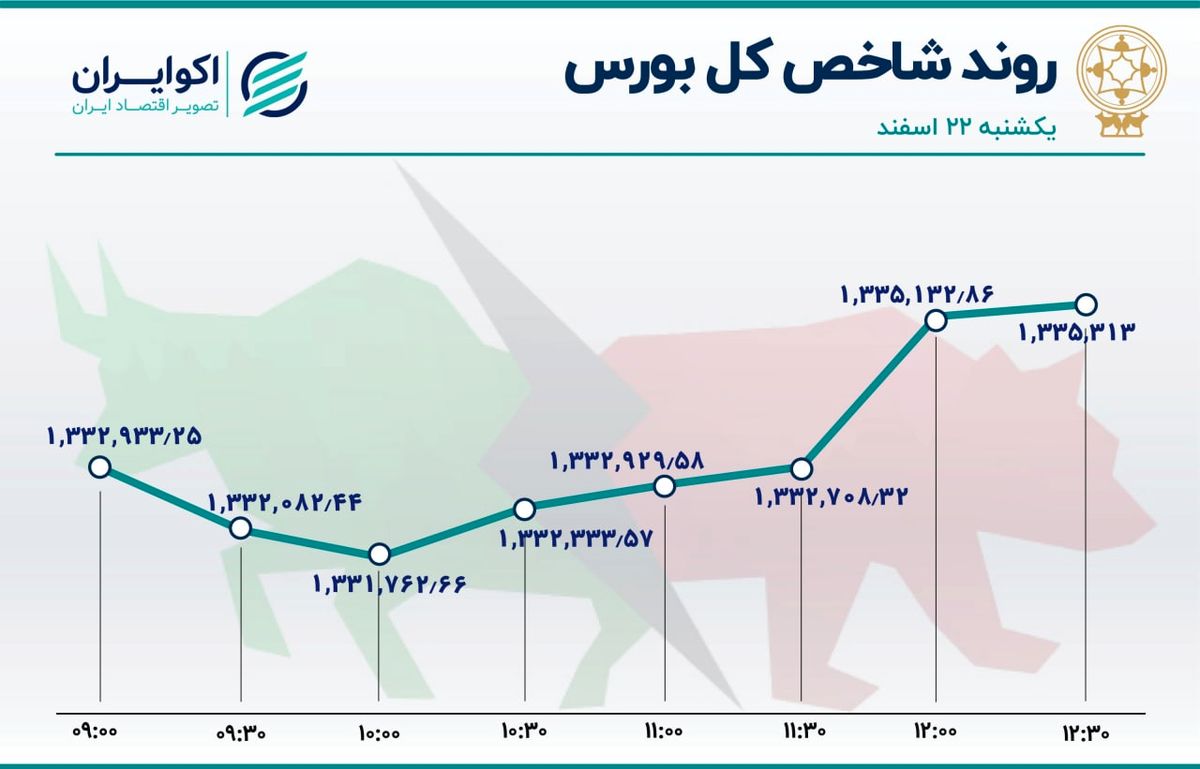 روند شاخص کل بورس
یکشنبه ۲۲ اسفند

اکوایران
تصویر اقتصاد ایران

۱,۳۳۲,۹۳۳/۲۵
۱,۳۳۲,۰۸۲/۴۴
۱,۳۳۱,۷۶۲/۶۶
۱,۳۳۲,۳۳۳/۵۷
۱,۳۳۲,۹۲۹/۵۸
۱,۳۳۲,۷۰۸/۳۲
۱,۳۳۵,۱۳۲/۸۶
۱,۳۳۵,۳۱۳

۰۹:۰۰
۰۹:۳۰
۱۰:۰۰
۱۰:۳۰
۱۱:۰۰
۱۱:۳۰
۱۲:۰۰
۱۲:۳۰